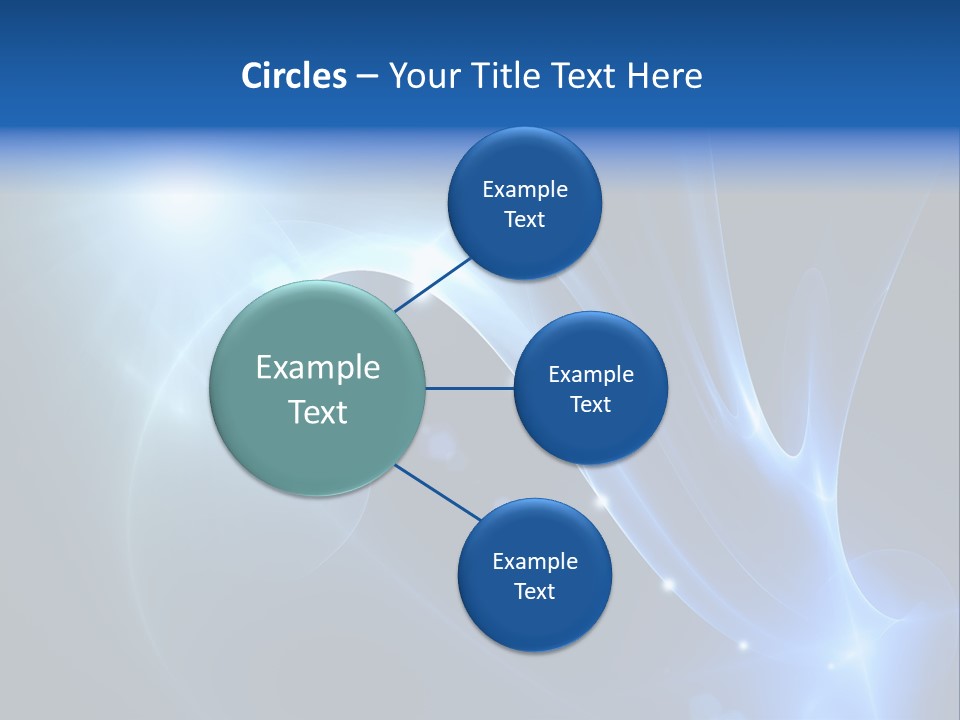 Circles – Your Title Text Here

Example Text

Example Text

Example Text

Example Text